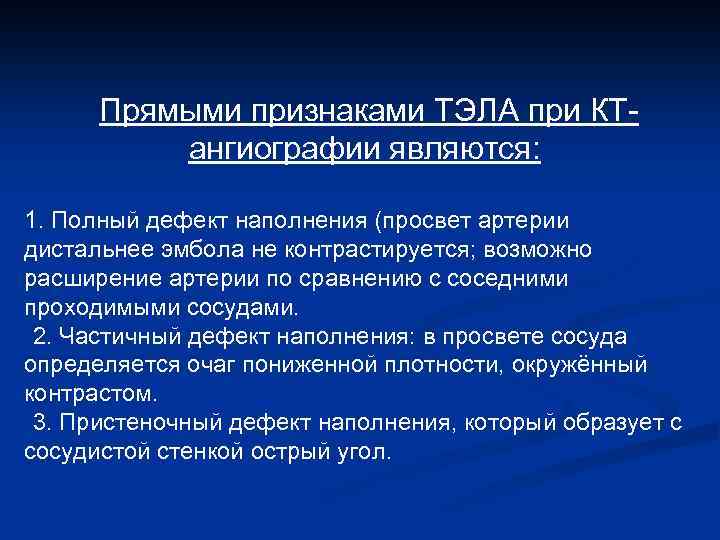 Прямыми признаками ТЭЛА при КТ-ангиографии являются:

1. Полный дефект наполнения (просвет артерии дистальнее эмбола не контрастируется; возможно расширение артерии по сравнению с соседними проходимыми сосудами.

2. Частичный дефект наполнения: в просвете сосуда определяется очаг пониженной плотности, окружённый контрастом.

3. Пристеночный дефект наполнения, который образует с сосудистой стенкой острый угол.